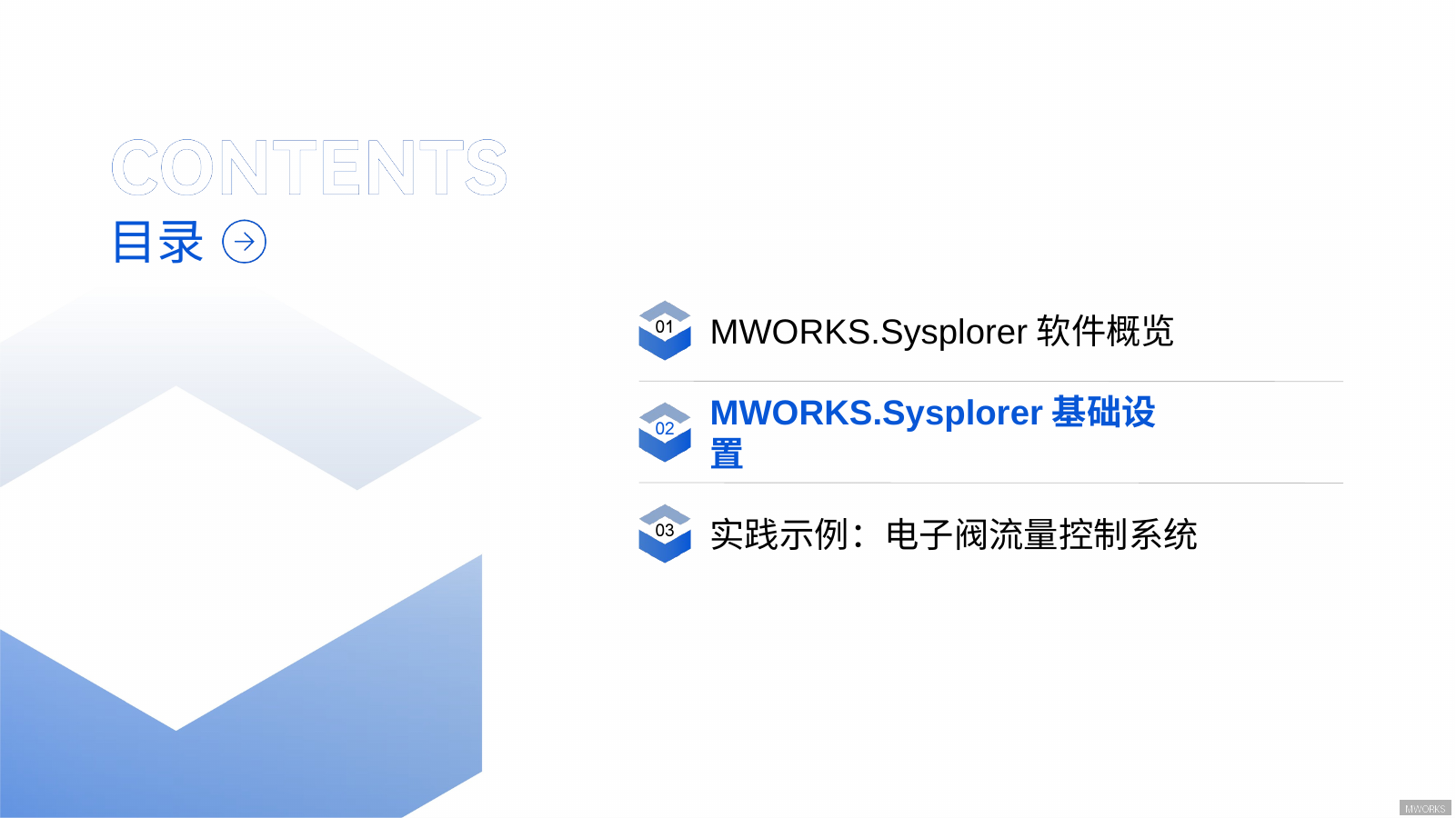 CONTENTS
目录

01 MWORKS.Sysplorer 软件概览

02 MWORKS.Sysplorer 基础设置

03 实践示例：电子阀流量控制系统

MWORKS